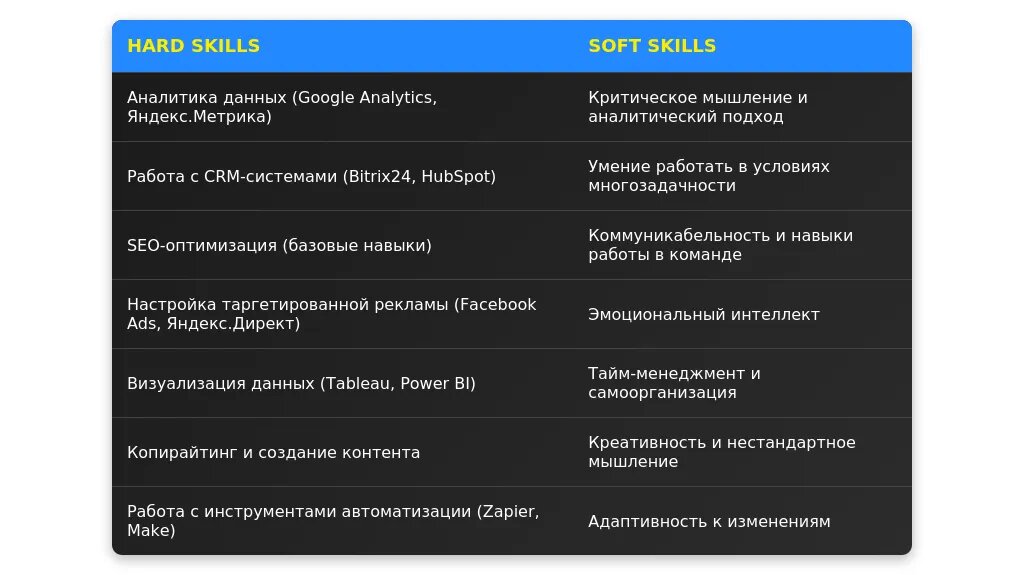 | HARD SKILLS | SOFT SKILLS |
|---|---|
| Аналитика данных (Google Analytics, Яндекс.Метрика) | Критическое мышление и аналитический подход |
| Работа с CRM-системами (Bitrix24, HubSpot) | Умение работать в условиях многозадачности |
| SEO-оптимизация (базовые навыки) | Коммуникабельность и навыки работы в команде |
| Настройка таргетированной рекламы (Facebook Ads, Яндекс.Директ) | Эмоциональный интеллект |
| Визуализация данных (Tableau, Power BI) | Тайм-менеджмент и самоорганизация |
| Копирайтинг и создание контента | Креативность и нестандартное мышление |
| Работа с инструментами автоматизации (Zapier, Make) | Адаптивность к изменениям |